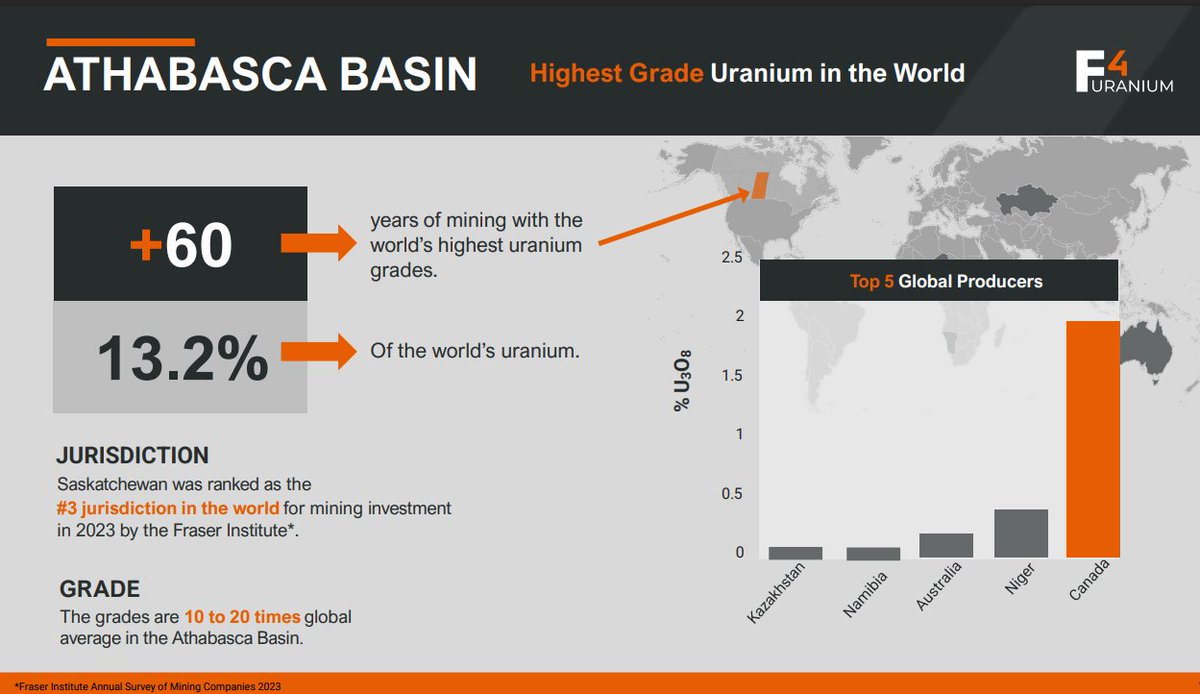 ATHABASCA BASIN

Highest Grade Uranium in the World

F4 URANIUM

+60

years of mining with the world's highest uranium grades.

13.2%

Of the world's uranium.

JURISDICTION
Saskatchewan was ranked as the #3 jurisdiction in the world for mining investment in 2023 by the Fraser Institute*.

GRADE
The grades are 10 to 20 times global average in the Athabasca Basin.

Top 5 Global Producers

% $U_3O_8$

2.5
2
1.5
1
0.5
0

Kazakhstan
Namibia
Australia
Niger
Canada

*Fraser Institute Annual Survey of Mining Companies 2023